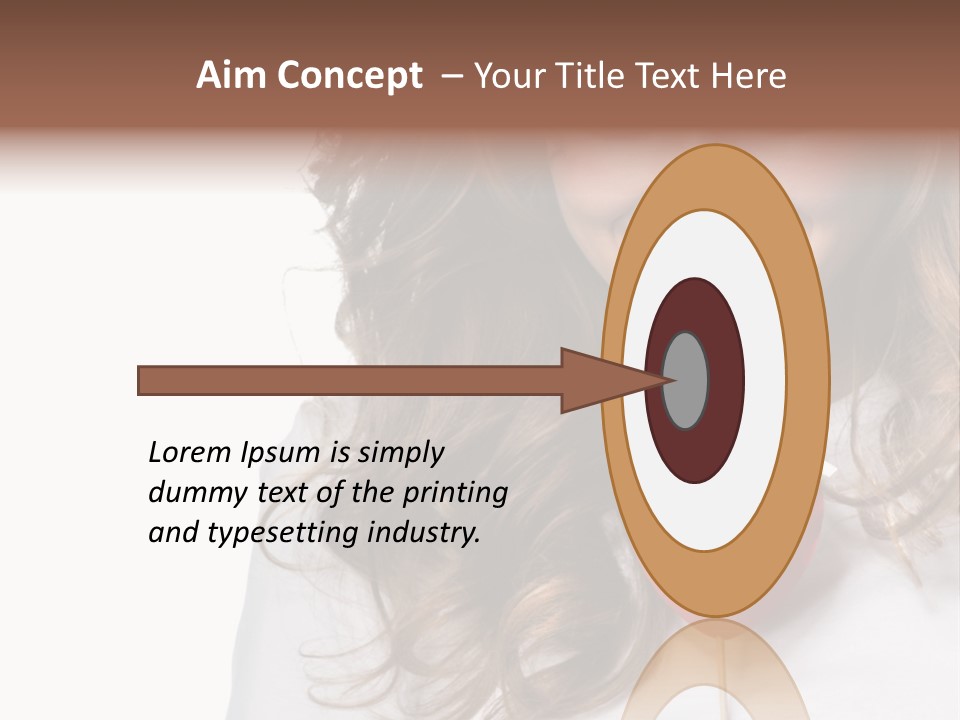 Aim Concept – Your Title Text Here

Lorem Ipsum is simply dummy text of the printing and typesetting industry.